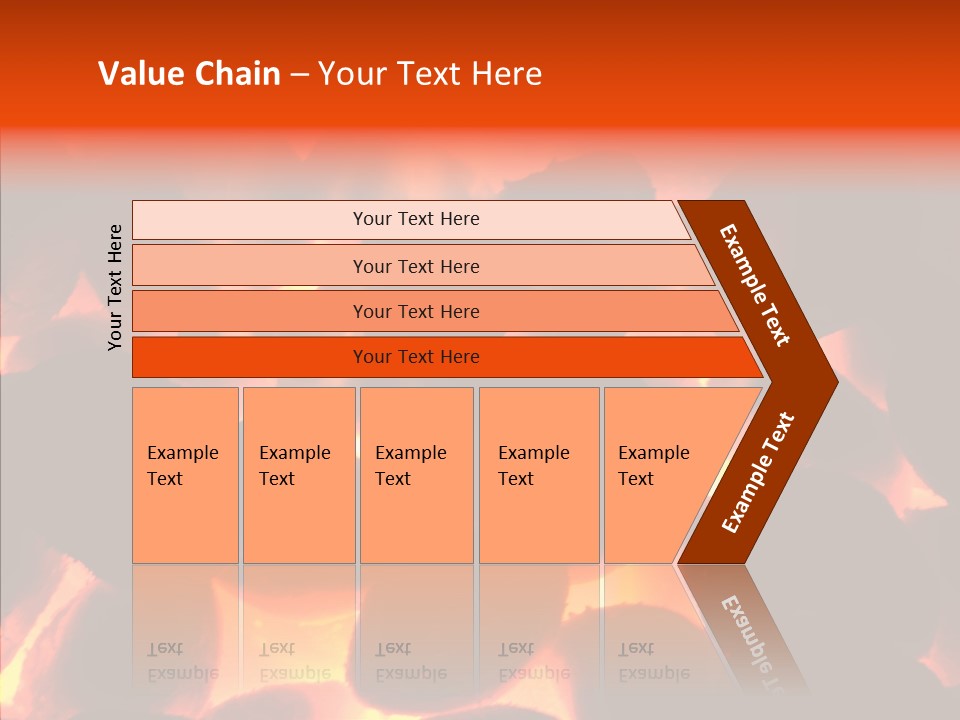 Value Chain – Your Text Here

Your Text Here

Your Text Here

Your Text Here

Your Text Here

Your Text Here

Example Text

Example Text

Example Text

Example Text

Example Text

Example Text

Example Text